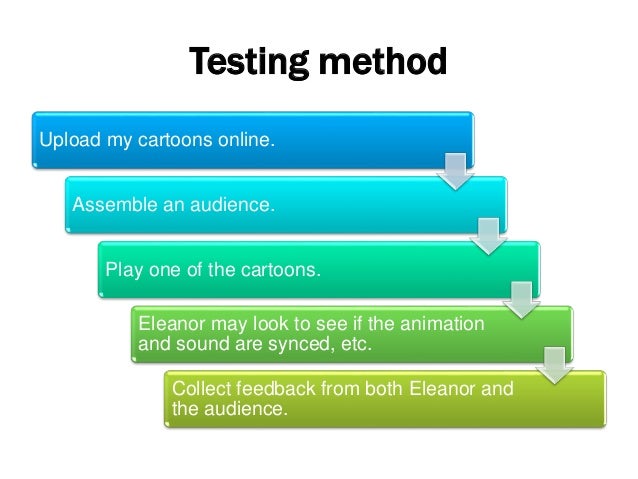 Testing method

Upload my cartoons online.

Assemble an audience.

Play one of the cartoons.

Eleanor may look to see if the animation and sound are synced, etc.

Collect feedback from both Eleanor and the audience.